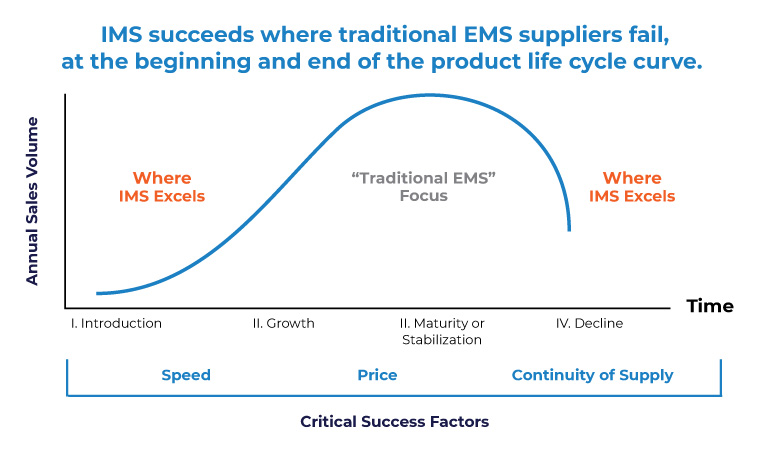 IMS succeeds where traditional EMS suppliers fail, at the beginning and end of the product life cycle curve.

Annual Sales Volume

Where IMS Excels

"Traditional EMS" Focus

Where IMS Excels

Time

I. Introduction

II. Growth

II. Maturity or Stabilization

IV. Decline

Speed

Price

Continuity of Supply

Critical Success Factors